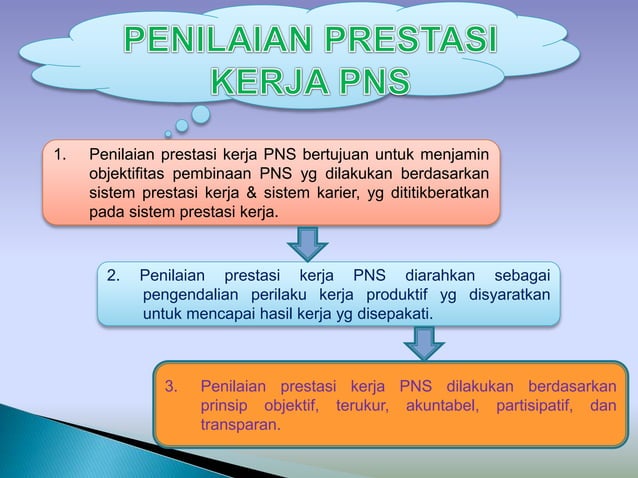 PENILAIAN PRESTASI KERJA PNS

1. Penilaian prestasi kerja PNS bertujuan untuk menjamin objektifitas pembinaan PNS yg dilakukan berdasarkan sistem prestasi kerja & sistem karier, yg dititikberatkan pada sistem prestasi kerja.

2. Penilaian prestasi kerja PNS diarahkan sebagai pengendalian perilaku kerja produktif yg disyaratkan untuk mencapai hasil kerja yg disepakati.

3. Penilaian prestasi kerja PNS dilakukan berdasarkan prinsip objektif, terukur, akuntabel, partisipatif, dan transparan.